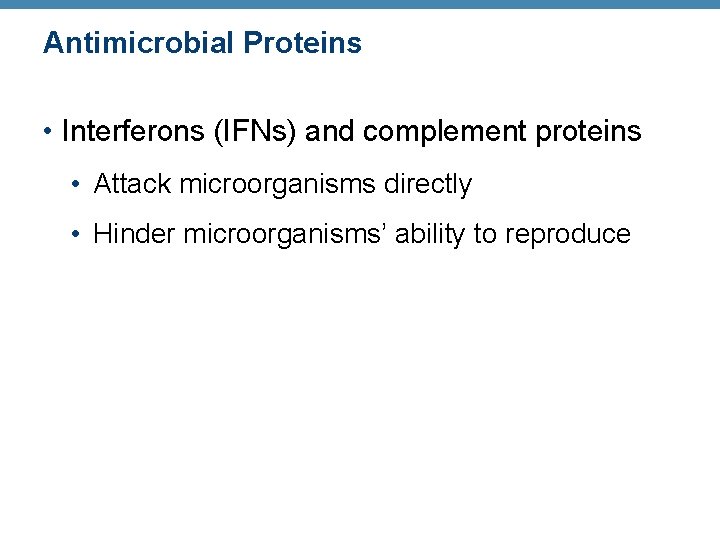 Antimicrobial Proteins

• Interferons (IFNs) and complement proteins

• Attack microorganisms directly

• Hinder microorganisms’ ability to reproduce